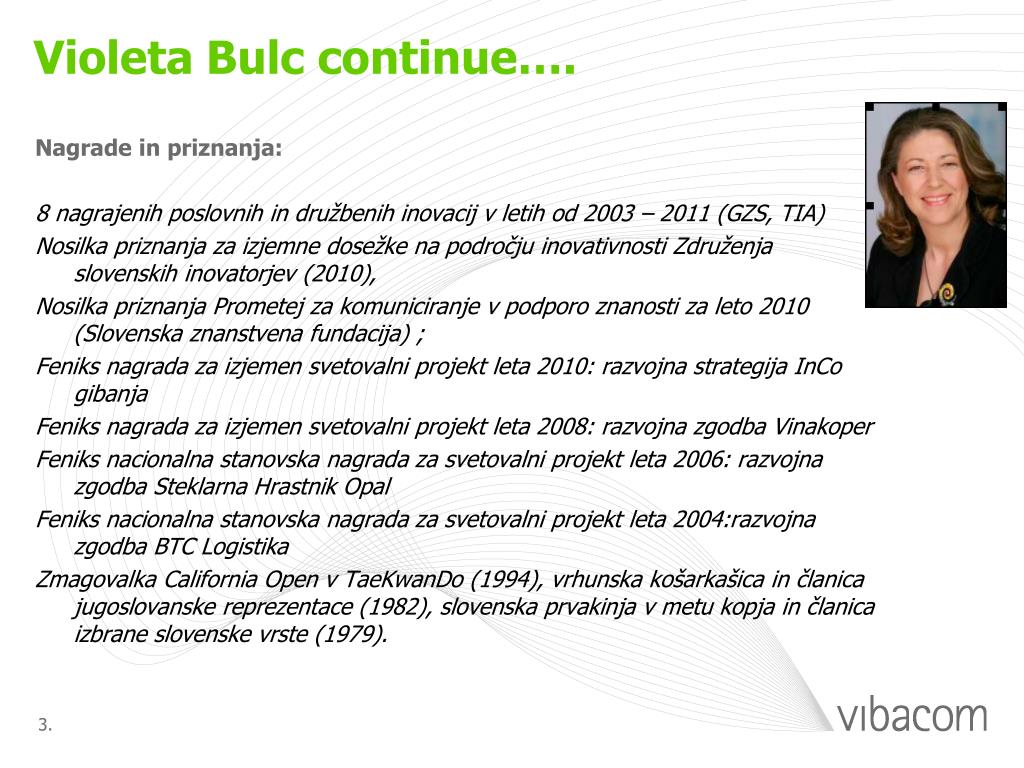 Violeta Bulc continue….

Nagrade in priznanja:

8 nagrajenih poslovnih in družbenih inovacij v letih od 2003 – 2011 (GZS, TIA)

Nosilka priznanja za izjemne dosežke na področju inovativnosti Združenja slovenskih inovatorjev (2010),

Nosilka priznanja Prometej za komuniciranje v podporo znanosti za leto 2010 (Slovenska znanstvena fundacija) ;

Feniks nagrada za izjemen svetovalni projekt leta 2010: razvojna strategija InCo gibanja

Feniks nagrada za izjemen svetovalni projekt leta 2008: razvojna zgodba Vinakoper

Feniks nacionalna stanovska nagrada za svetovalni projekt leta 2006: razvojna zgodba Steklarna Hrastnik Opal

Feniks nacionalna stanovska nagrada za svetovalni projekt leta 2004:razvojna zgodba BTC Logistika

Zmagovalka California Open v TaeKwanDo (1994), vrhunska košarkašica in članica jugoslovanske reprezentace (1982), slovenska prvakinja v metu kopja in članica izbrane slovenske vrste (1979).

3.

vibacom